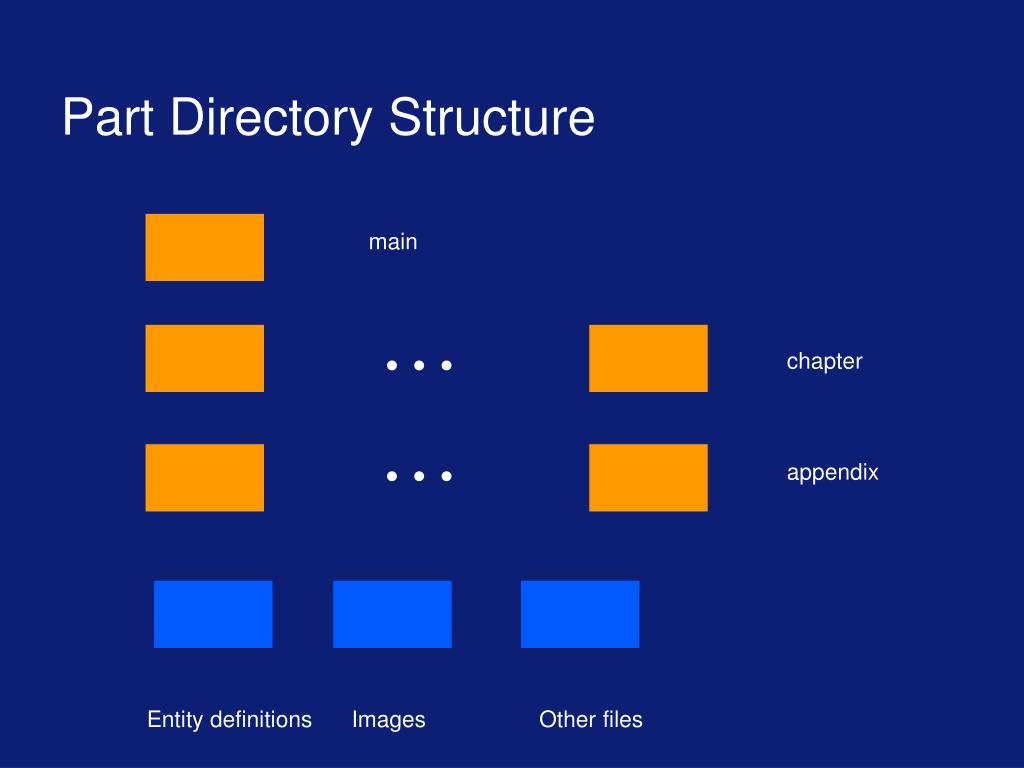 Part Directory Structure

main

• • •

chapter

• • •

appendix

Entity definitions

Images

Other files